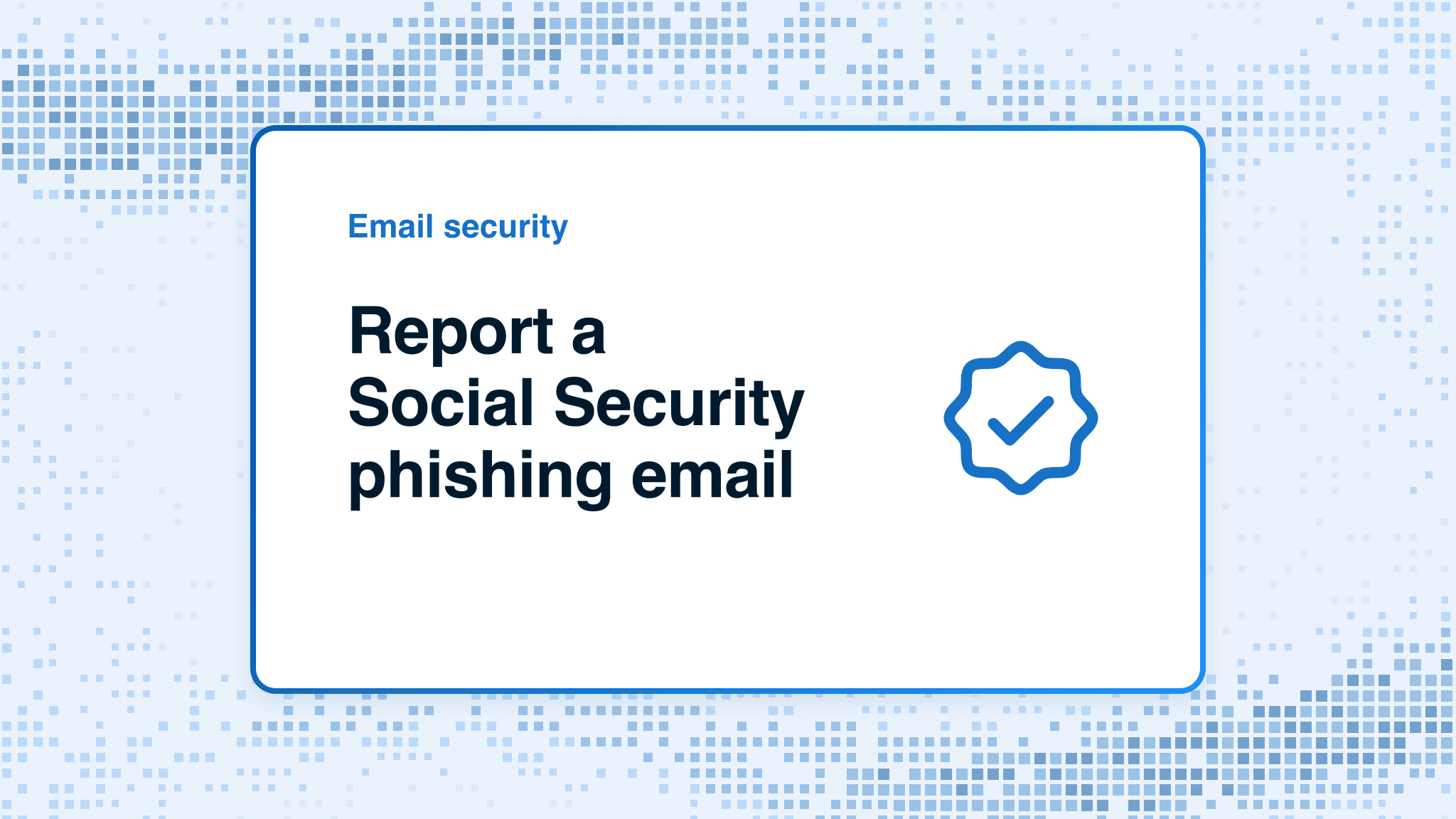 Email security

Report a Social Security phishing email